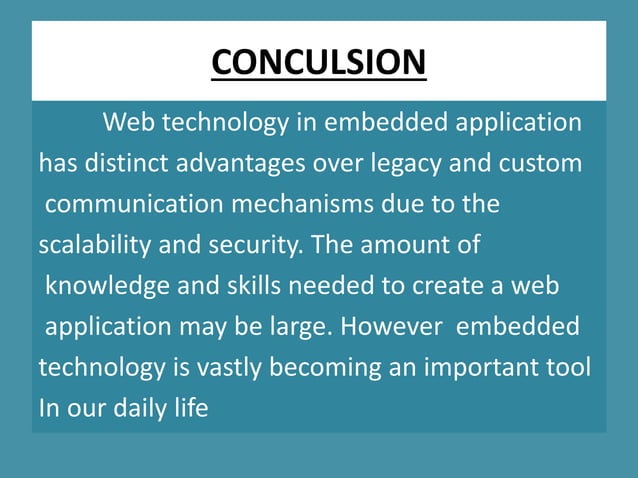 CONCULSION

Web technology in embedded application has distinct advantages over legacy and custom communication mechanisms due to the scalability and security. The amount of knowledge and skills needed to create a web application may be large. However embedded technology is vastly becoming an important tool In our daily life